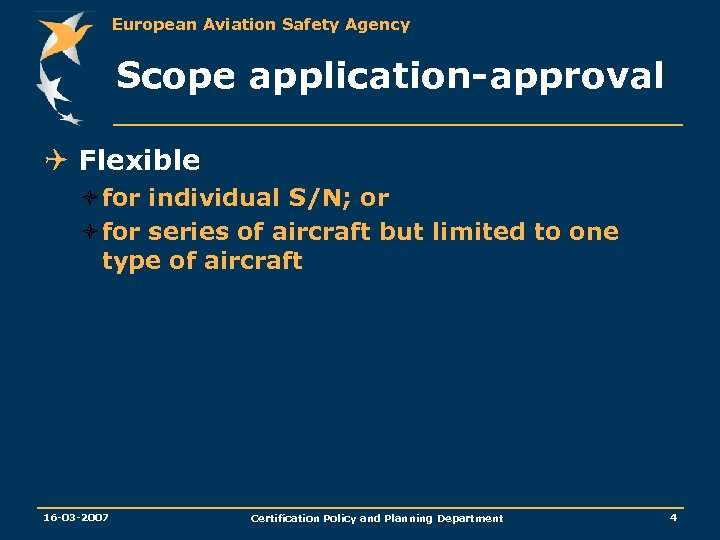 European Aviation Safety Agency

Scope application-approval

Flexible

for individual S/N; or

for series of aircraft but limited to one type of aircraft

16-03-2007

Certification Policy and Planning Department

4